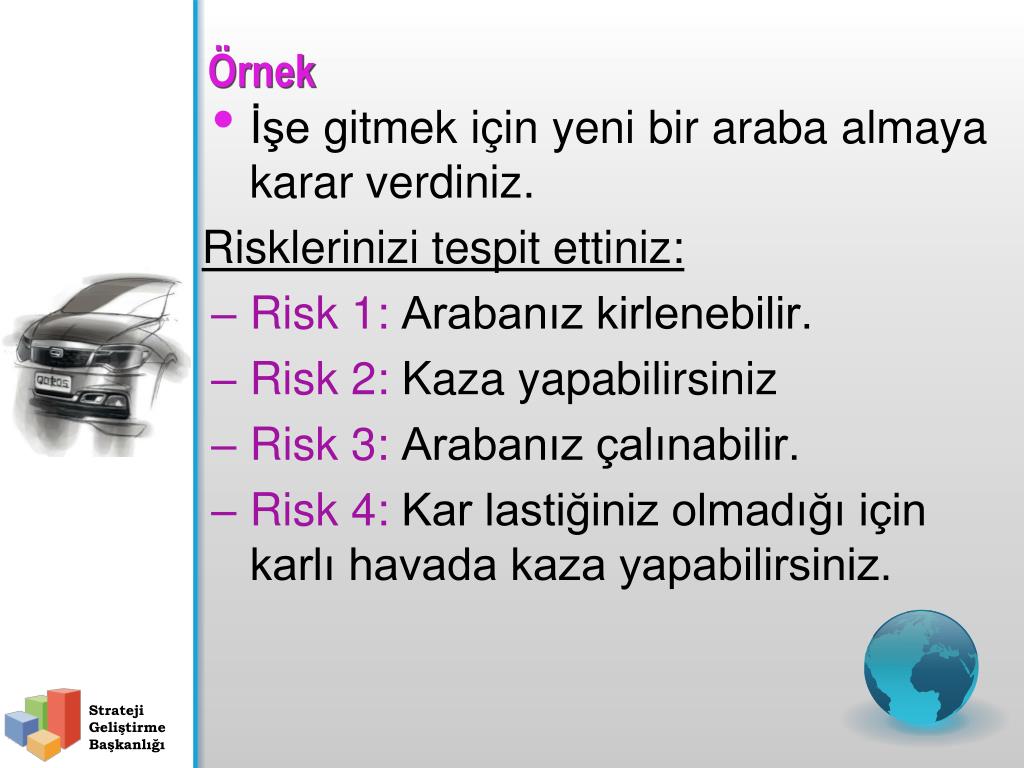 Örnek

• İşe gitmek için yeni bir araba almaya karar verdiniz.

Risklerinizi tespit ettiniz:

– Risk 1: Arabanız kirlenebilir.

– Risk 2: Kaza yapabilirsiniz

– Risk 3: Arabanız çalınabilir.

– Risk 4: Kar lastiğiniz olmadığı için karlı havada kaza yapabilirsiniz.

QOROS

Strateji Geliştirme Başkanlığı